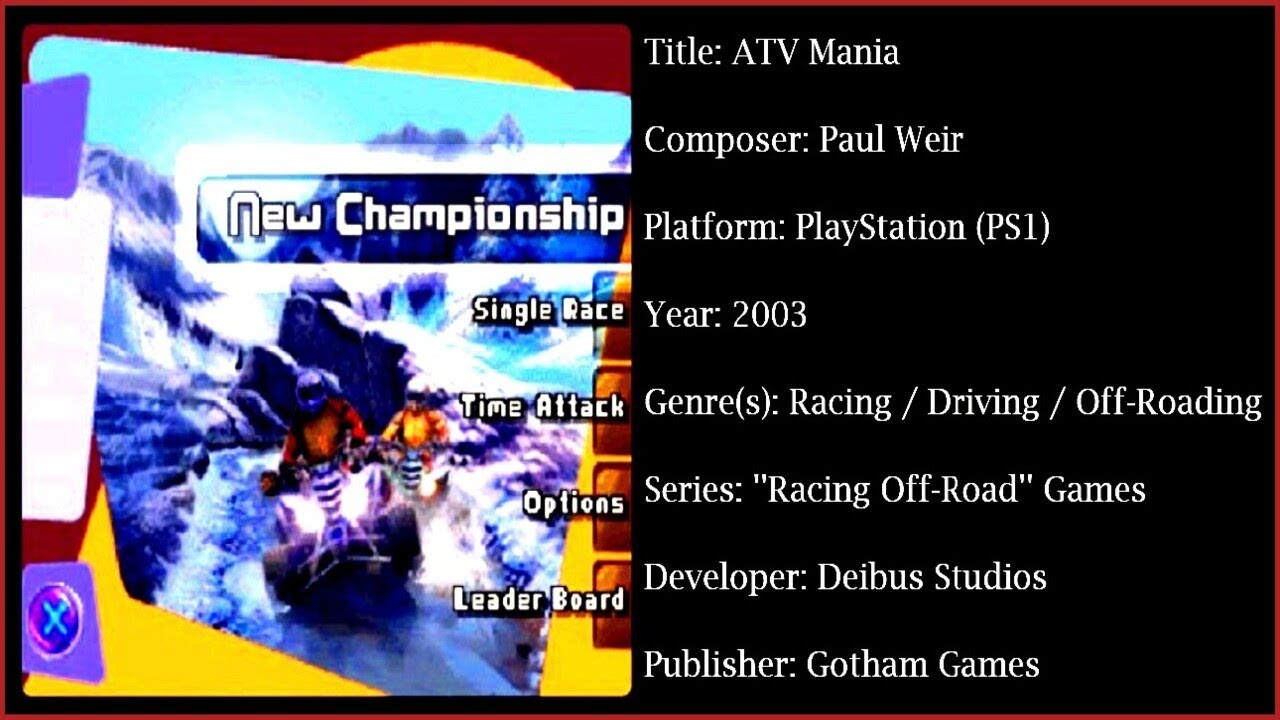 New Championship

Single Race

Time Attack

Options

Leader Board

Title: ATV Mania

Composer: Paul Weir

Platform: PlayStation (PS1)

Year: 2003

Genre(s): Racing / Driving / Off-Roading

Series: "Racing Off-Road" Games

Developer: Deibus Studios

Publisher: Gotham Games